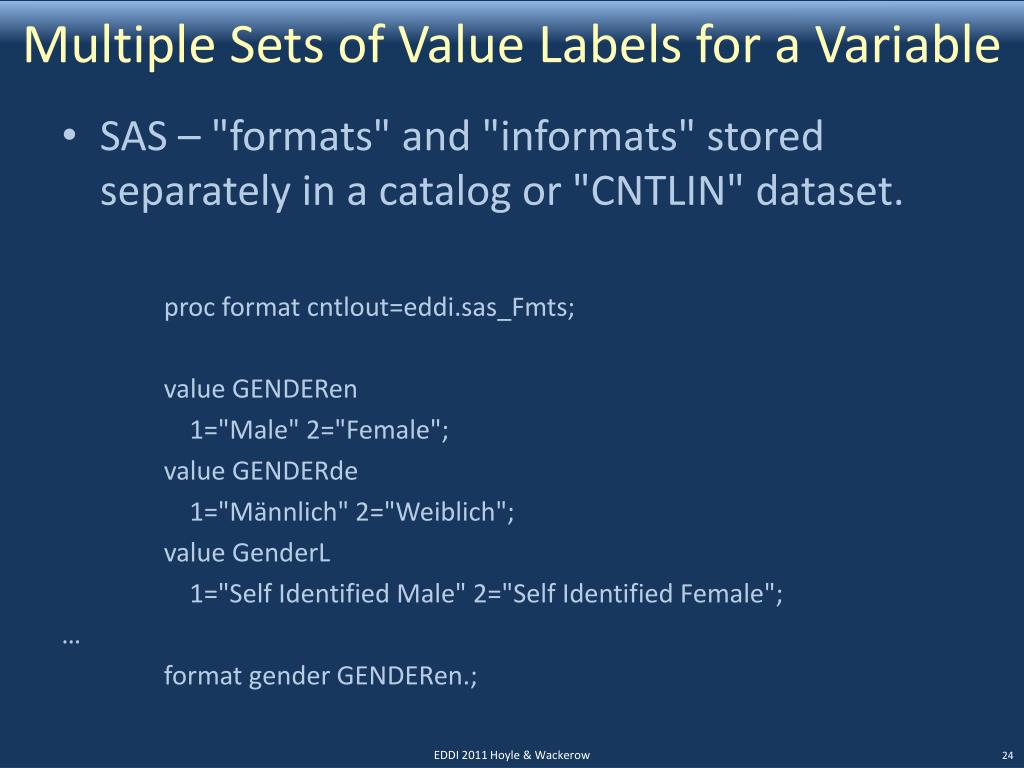 Multiple Sets of Value Labels for a Variable

• SAS – "formats" and "informats" stored separately in a catalog or "CNTLIN" dataset.

proc format cntlout=eddi.sas_Fmts;

value GENDERen
1="Male" 2="Female";
value GENDERde
1="Männlich" 2="Weiblich";
value GenderL
1="Self Identified Male" 2="Self Identified Female";
…
format gender GENDERen.;

EDDI 2011 Hoyle & Wackerow

24